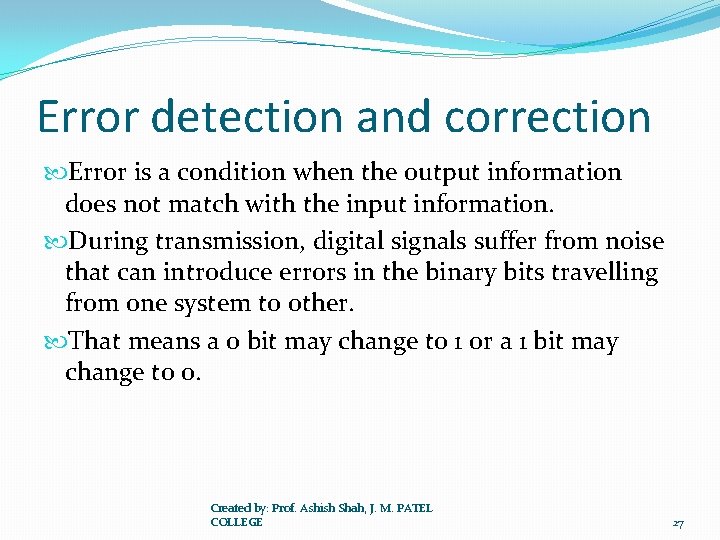 Error detection and correction

Error is a condition when the output information does not match with the input information.

During transmission, digital signals suffer from noise that can introduce errors in the binary bits travelling from one system to other.

That means a 0 bit may change to 1 or a 1 bit may change to 0.

Created by: Prof. Ashish Shah, J. M. PATEL COLLEGE

27